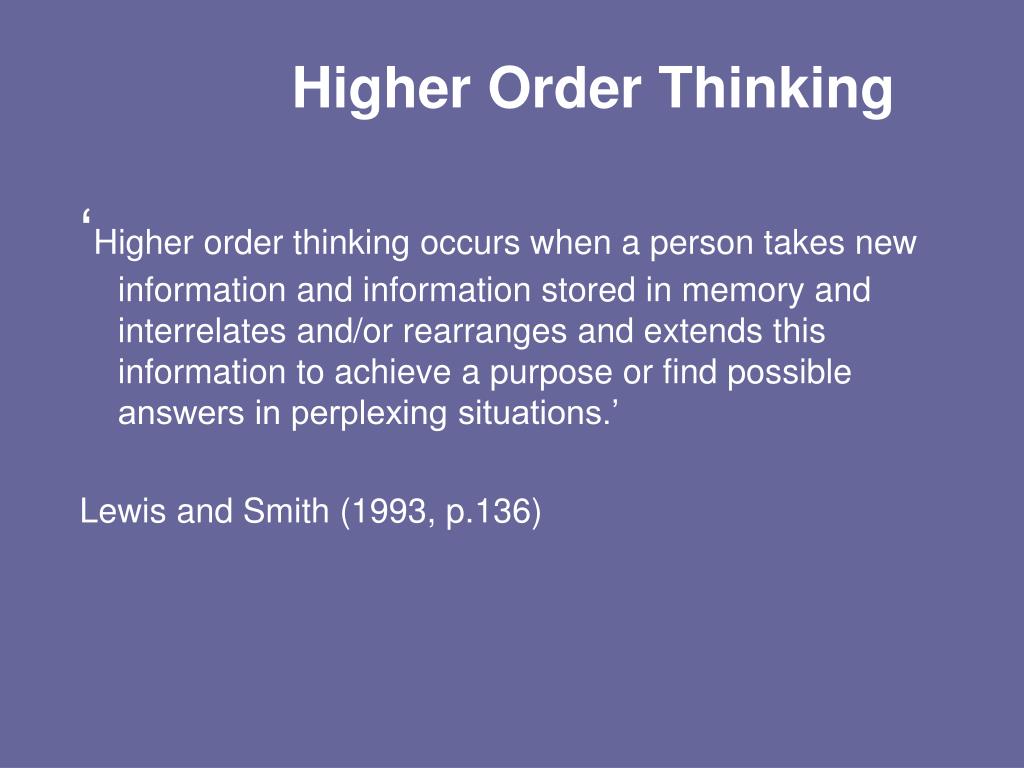 Higher Order Thinking

‘Higher order thinking occurs when a person takes new information and information stored in memory and interrelates and/or rearranges and extends this information to achieve a purpose or find possible answers in perplexing situations.’

Lewis and Smith (1993, p.136)